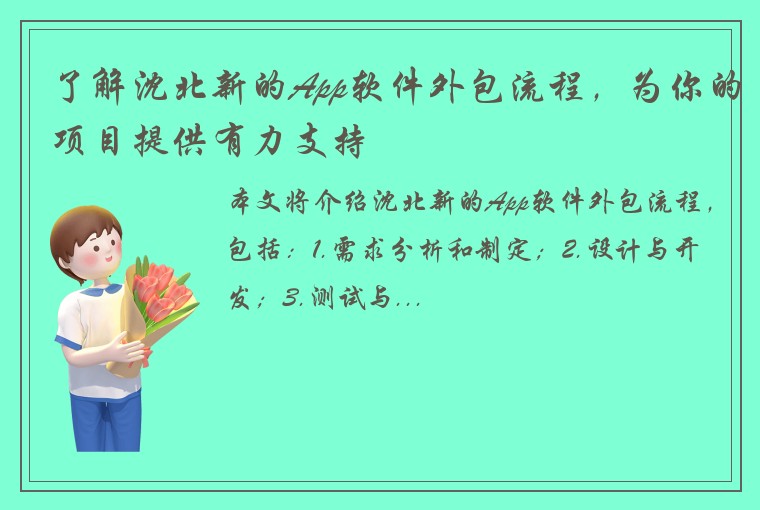 了解沈北新的App软件外包流程，为你的项目提供有力支持

本文将介绍沈北新的App软件外包流程，包括：1.需求分析和制定；2.设计与开发；3.测试与...